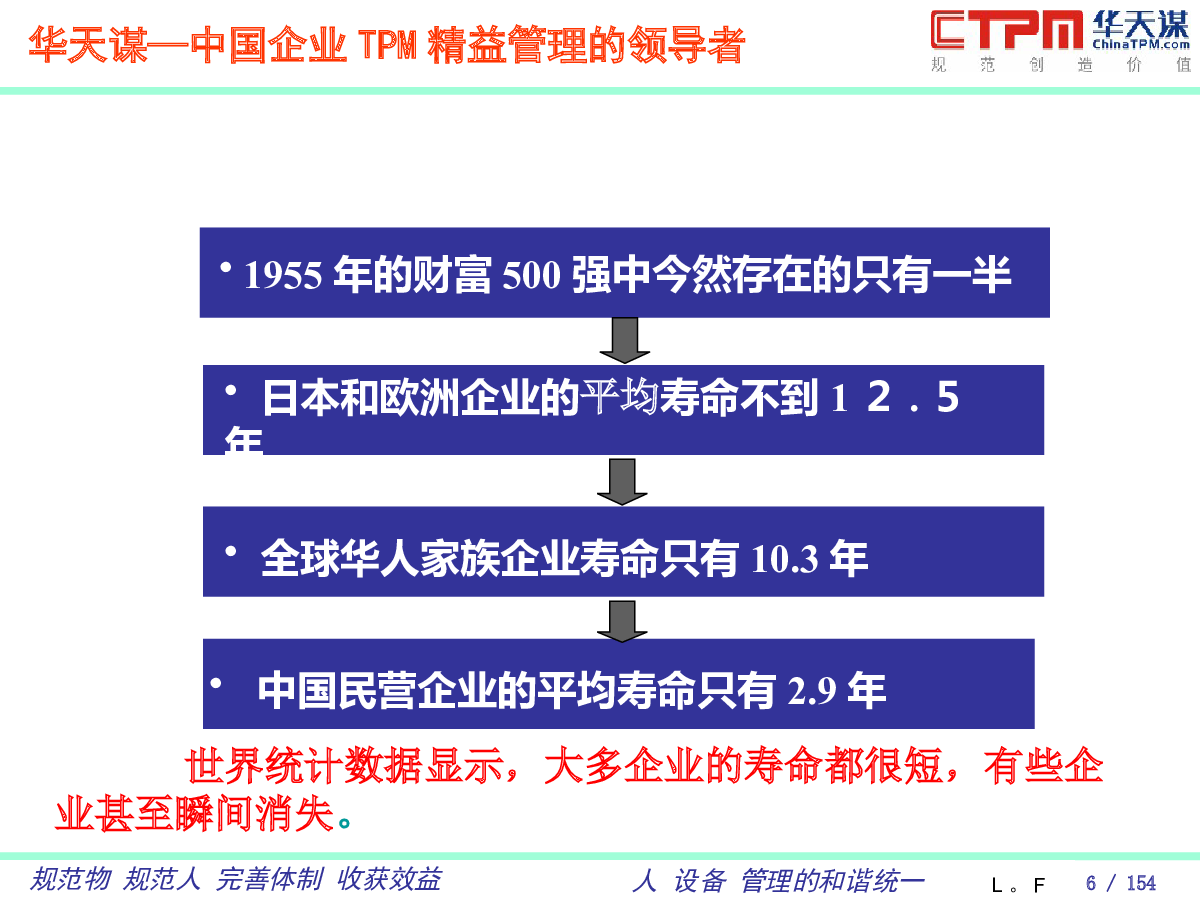 华天谋—中国企业 TPM 精益管理的领导者

CTPM 华天谋 ChinaTPM.com
规 范 创 造 价 值

• 1955 年的财富 500 强中今然存在的只有一半

• 日本和欧洲企业的平均寿命不到 1 2 . 5 年

• 全球华人家族企业寿命只有 10.3 年

• 中国民营企业的平均寿命只有 2.9 年

世界统计数据显示，大多企业的寿命都很短，有些企业甚至瞬间消失。

规范物 规范人 完善体制 收获效益

人 设备 管理的和谐统一

L。F

6 / 154